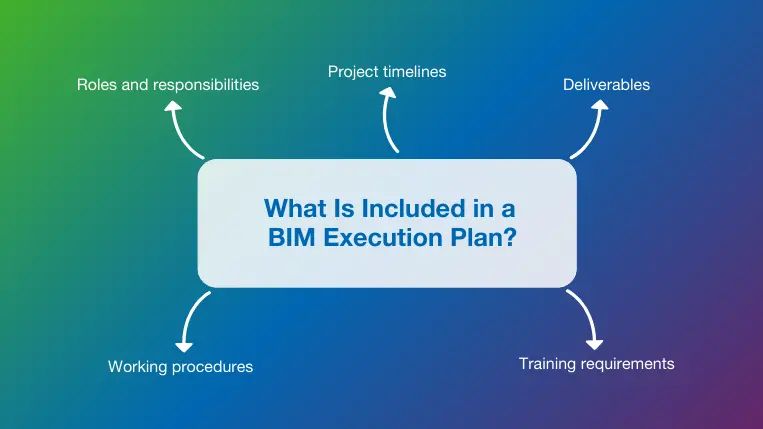 Roles and responsibilities

Project timelines

Deliverables

What Is Included in a BIM Execution Plan?

Working procedures

Training requirements